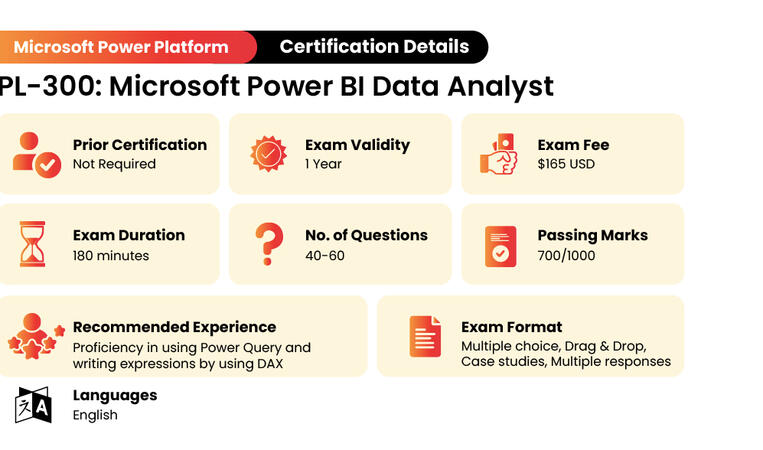 Microsoft Power Platform Certification Details

PL-300: Microsoft Power BI Data Analyst

Prior Certification
Not Required

Exam Validity
1 Year

Exam Fee
$165 USD

Exam Duration
180 minutes

No. of Questions
40-60

Passing Marks
700/1000

Recommended Experience
Proficiency in using Power Query and writing expressions by using DAX

Exam Format
Multiple choice, Drag & Drop, Case studies, Multiple responses

Languages
English